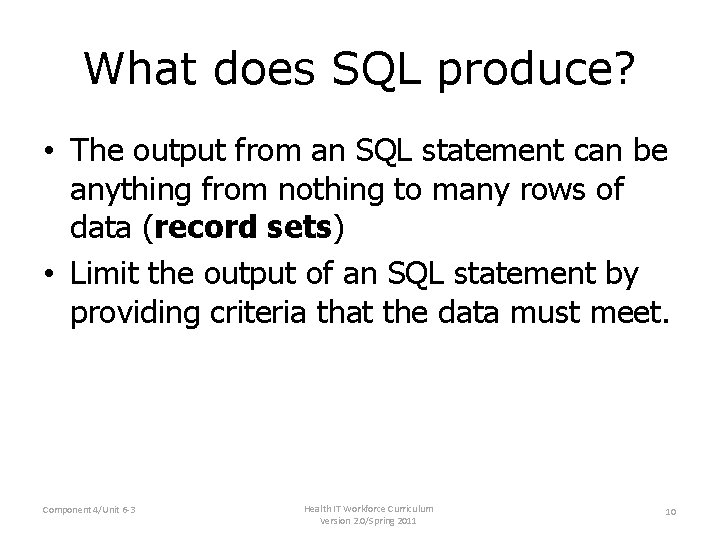 What does SQL produce?

• The output from an SQL statement can be anything from nothing to many rows of data (**record sets**)
• Limit the output of an SQL statement by providing criteria that the data must meet.

Component 4/Unit 6-3

Health IT Workforce Curriculum Version 2.0/Spring 2011

10